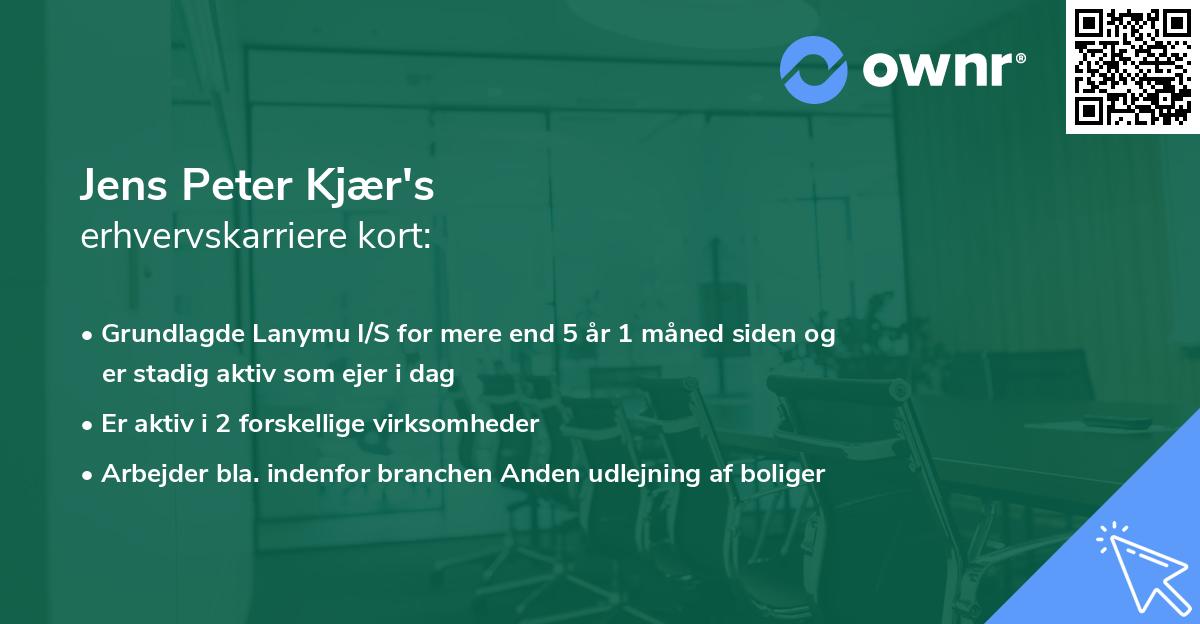 ownr®

Jens Peter Kjær's
erhvervskarriere kort:

• Grundlagde Lanymu I/S for mere end 5 år 1 måned siden og er stadig aktiv som ejer i dag

• Er aktiv i 2 forskellige virksomheder

• Arbejder bla. indenfor branchen Anden udlejning af boliger